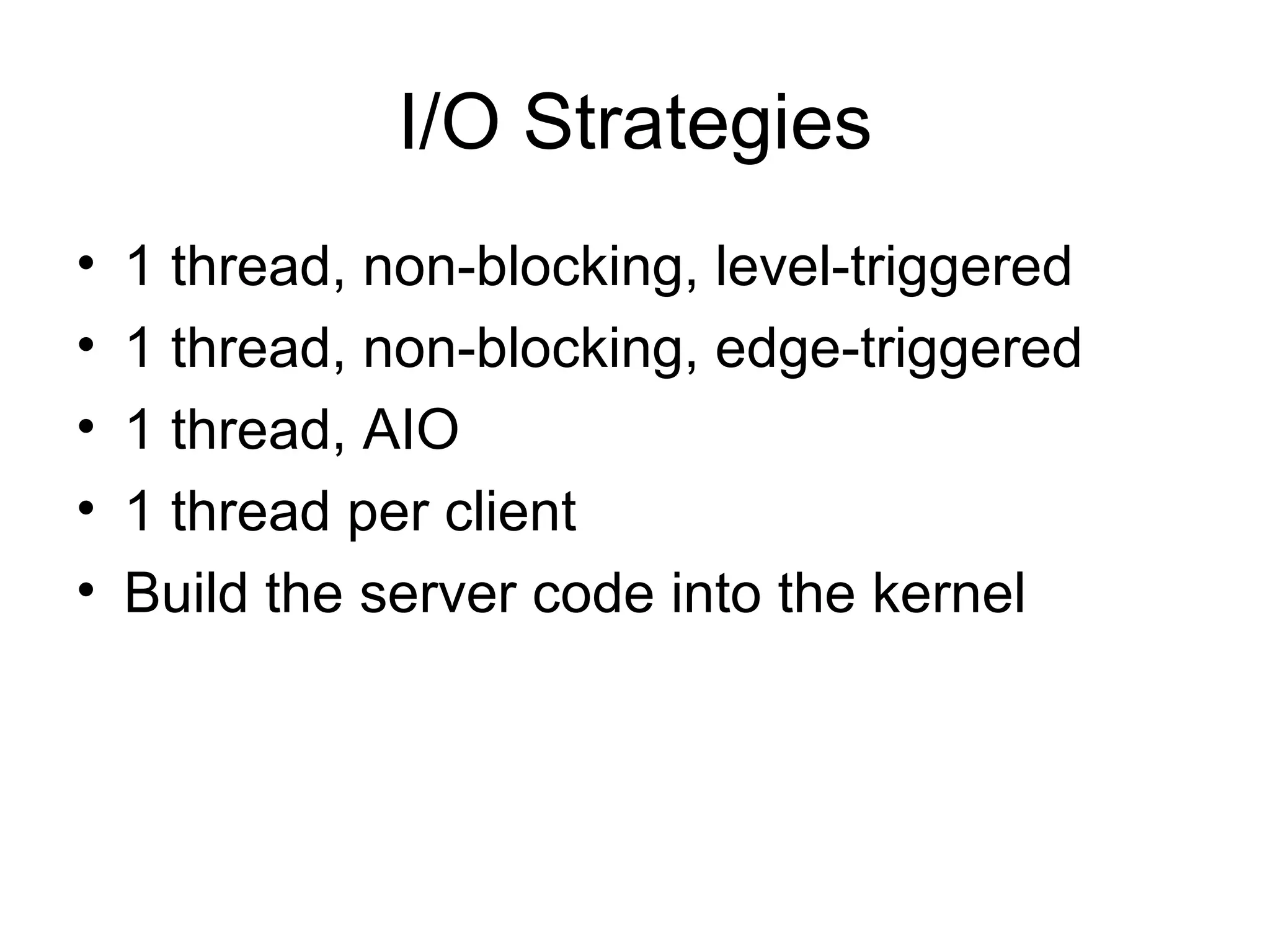 I/O Strategies

• 1 thread, non-blocking, level-triggered
• 1 thread, non-blocking, edge-triggered
• 1 thread, AIO
• 1 thread per client
• Build the server code into the kernel